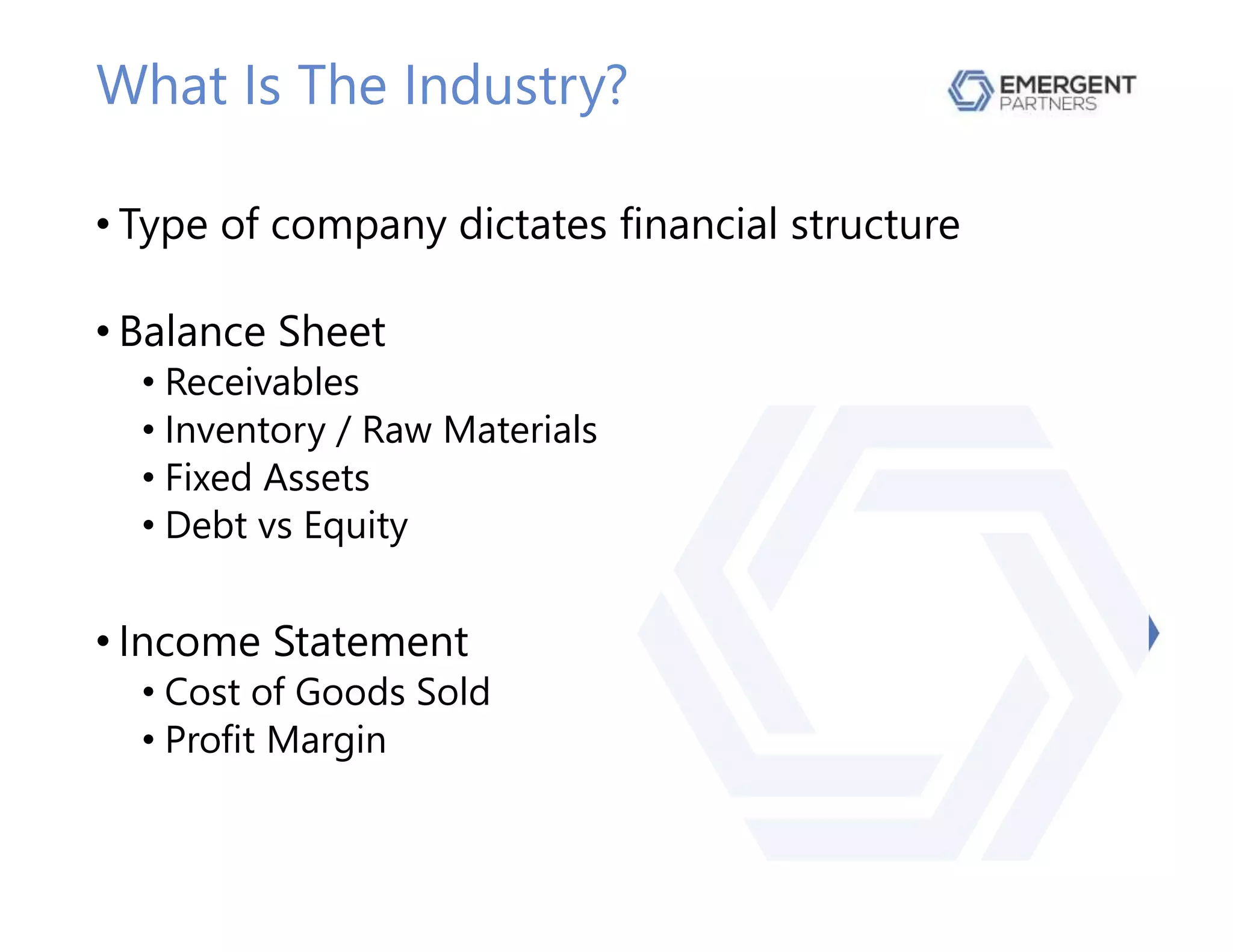 What Is The Industry?

EMERGENT PARTNERS

• Type of company dictates financial structure

• Balance Sheet
• Receivables
• Inventory / Raw Materials
• Fixed Assets
• Debt vs Equity

• Income Statement
• Cost of Goods Sold
• Profit Margin